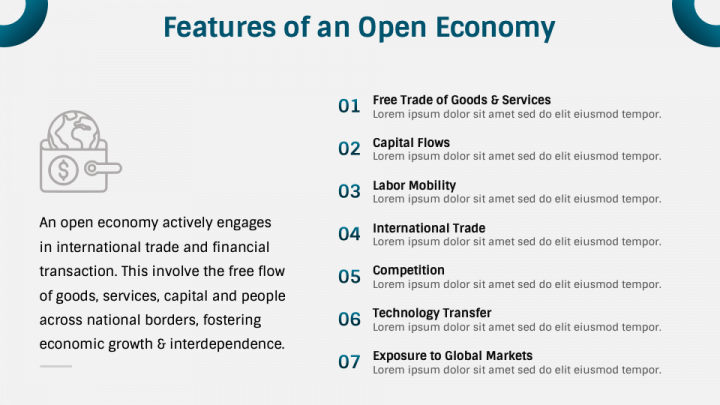 Features of an Open Economy

An open economy actively engages in international trade and financial transaction. This involve the free flow of goods, services, capital and people across national borders, fostering economic growth & interdependence.

01 Free Trade of Goods & Services
Lorem ipsum dolor sit amet sed do elit eiusmod tempor.

02 Capital Flows
Lorem ipsum dolor sit amet sed do elit eiusmod tempor.

03 Labor Mobility
Lorem ipsum dolor sit amet sed do elit eiusmod tempor.

04 International Trade
Lorem ipsum dolor sit amet sed do elit eiusmod tempor.

05 Competition
Lorem ipsum dolor sit amet sed do elit eiusmod tempor.

06 Technology Transfer
Lorem ipsum dolor sit amet sed do elit eiusmod tempor.

07 Exposure to Global Markets
Lorem ipsum dolor sit amet sed do elit eiusmod tempor.